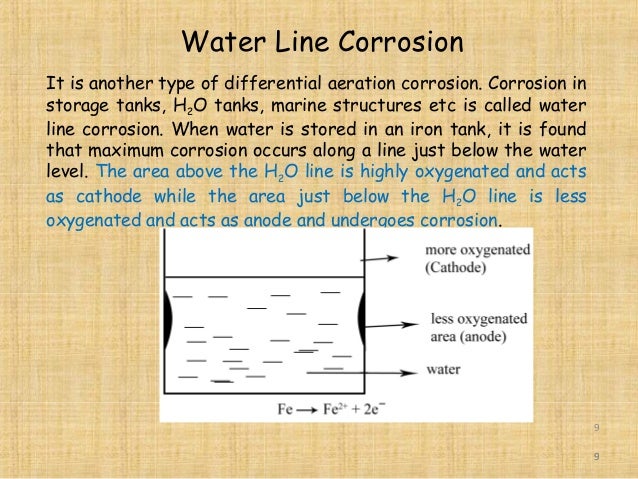 Water Line Corrosion

It is another type of differential aeration corrosion. Corrosion in storage tanks, $H_2O$ tanks, marine structures etc is called water line corrosion. When water is stored in an iron tank, it is found that maximum corrosion occurs along a line just below the water level. The area above the $H_2O$ line is highly oxygenated and acts as cathode while the area just below the $H_2O$ line is less oxygenated and acts as anode and undergoes corrosion.

more oxygenated (Cathode)

less oxygenated area (anode)

water

$Fe \rightarrow Fe^{2+} + 2e^-$

9

9